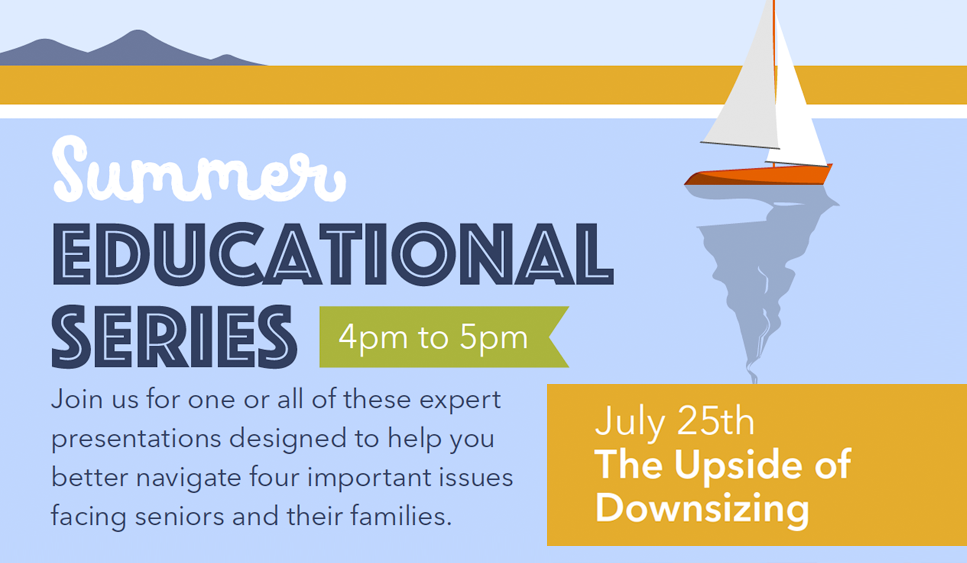 Summer
EDUCATIONAL
SERIES
4pm to 5pm

Join us for one or all of these expert presentations designed to help you better navigate four important issues facing seniors and their families.

July 25th
The Upside of Downsizing